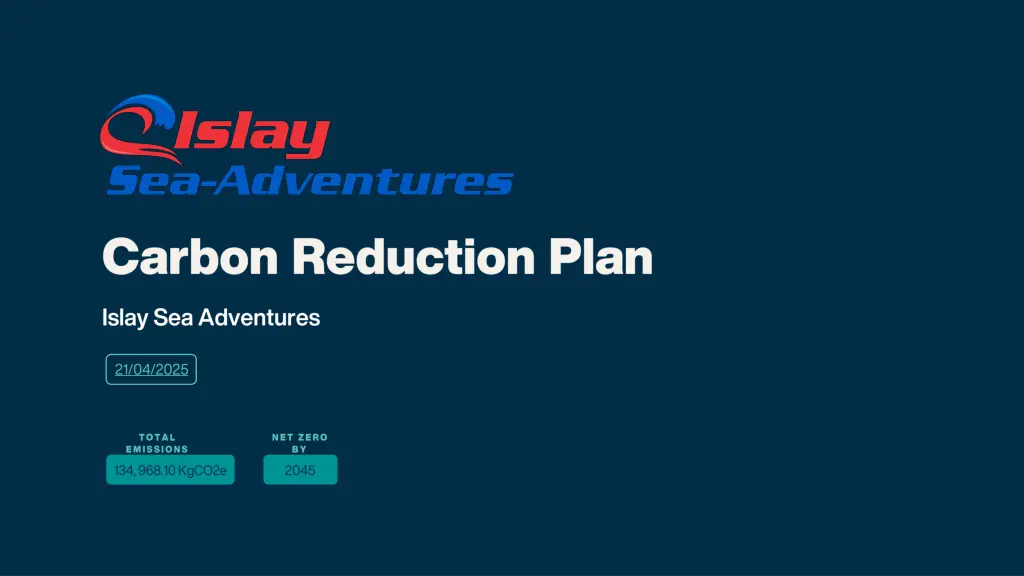 Islay
Sea-Adventures

Carbon Reduction Plan

Islay Sea Adventures

21/04/2025

TOTAL EMISSIONS
134,968.10 KgCO2e

NET ZERO BY
2045